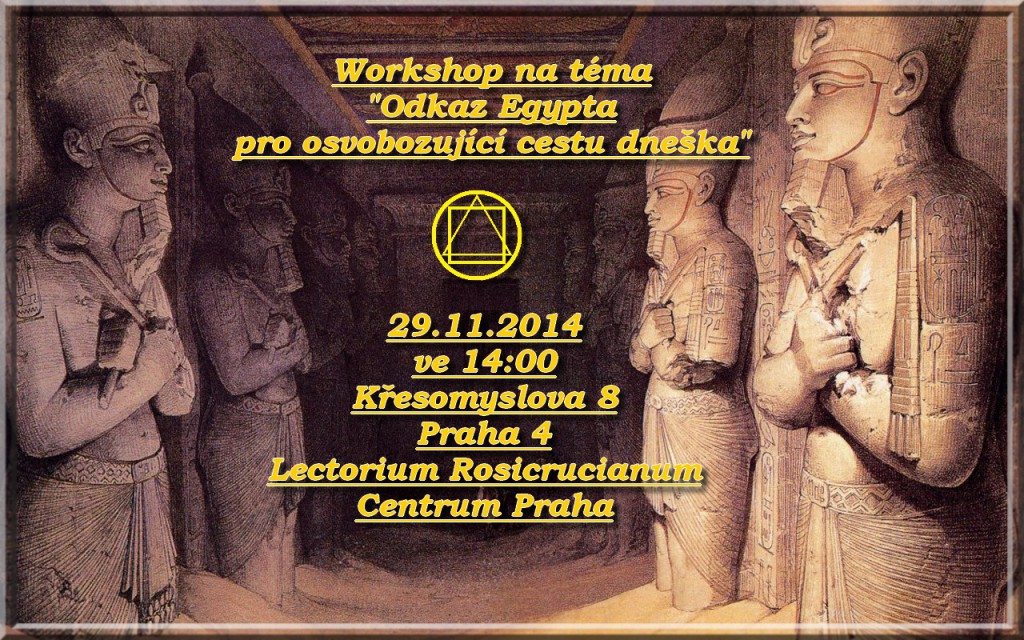 Workshop na téma
"Odkaz Egypta
pro osvobozující cestu dneška"

29.11.2014
ve 14:00
Křesomyslova 8
Praha 4
Lectorium Rosicrucianum
Centrum Praha